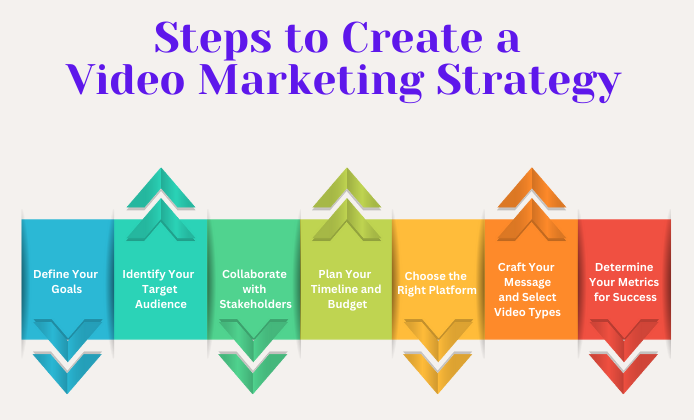 Steps to Create a Video Marketing Strategy

Define Your Goals

Identify Your Target Audience

Collaborate with Stakeholders

Plan Your Timeline and Budget

Choose the Right Platform

Craft Your Message and Select Video Types

Determine Your Metrics for Success